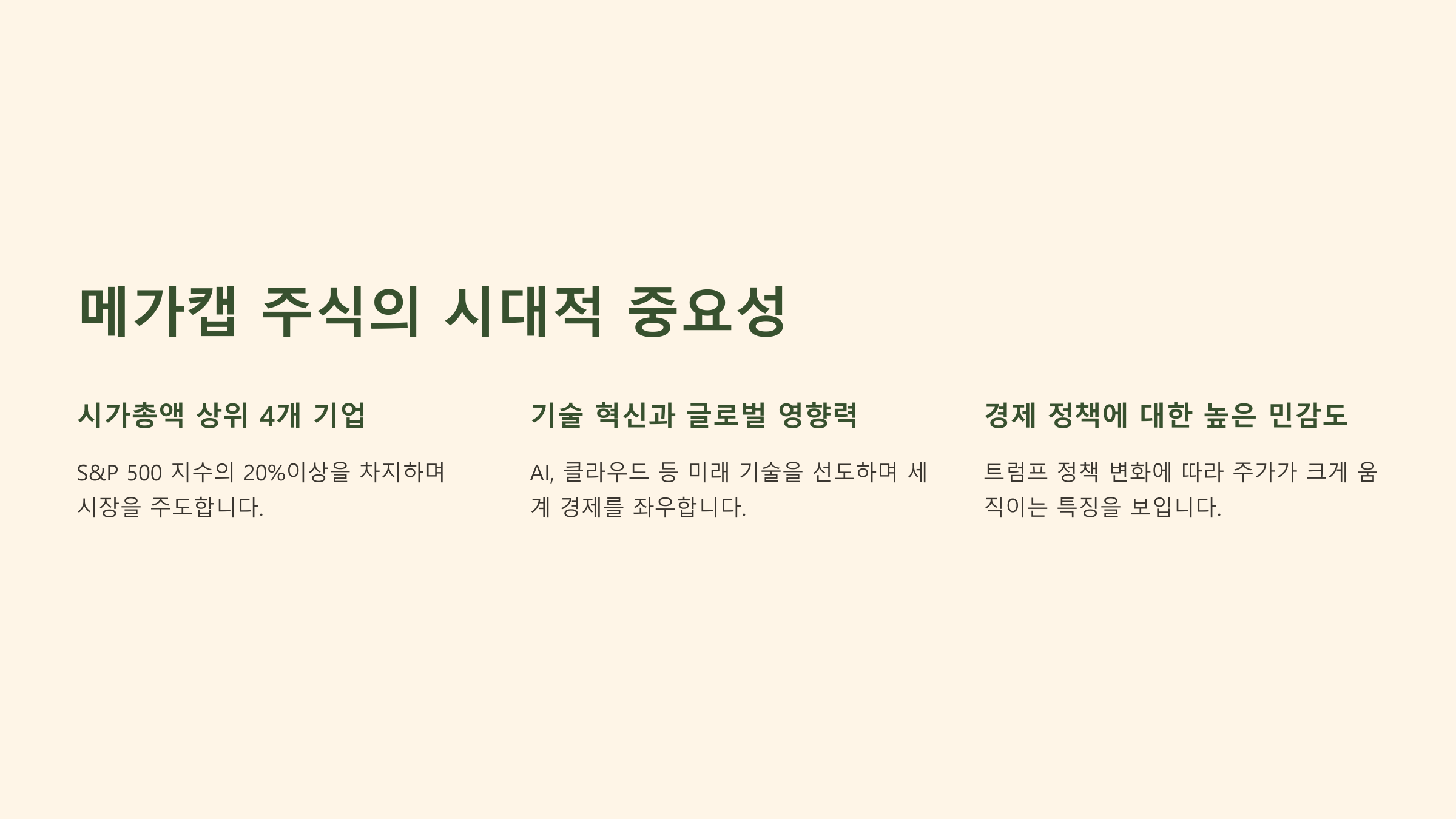 메가캡 주식의 시대적 중요성

시가총액 상위 4개 기업

S&P 500 지수의 20%이상을 차지하며 시장을 주도합니다.

기술 혁신과 글로벌 영향력

AI, 클라우드 등 미래 기술을 선도하며 세계 경제를 좌우합니다.

경제 정책에 대한 높은 민감도

트럼프 정책 변화에 따라 주가가 크게 움직이는 특징을 보입니다.